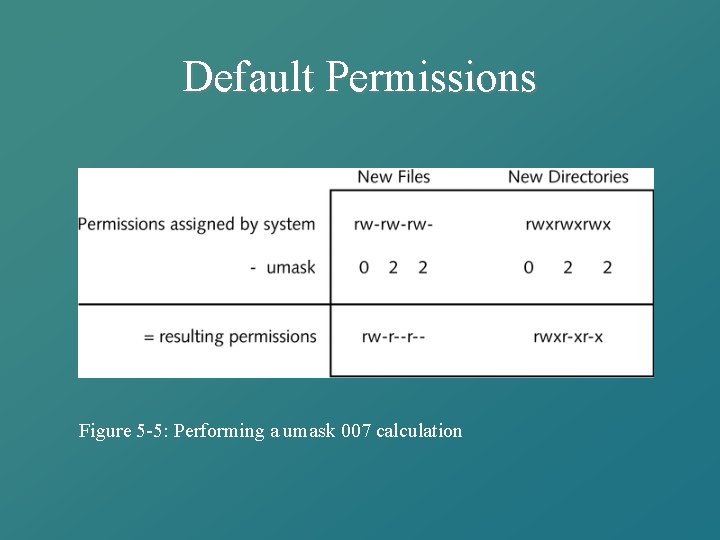 Default Permissions

| | New Files | New Directories |
|---|---|---|
| Permissions assigned by system | rw-rw-rw- | rwxrwxrwx |
| - umask | 0 2 2 | 0 2 2 |
| = resulting permissions | rw-r--r-- | rwxr-xr-x |

Figure 5-5: Performing a umask 007 calculation